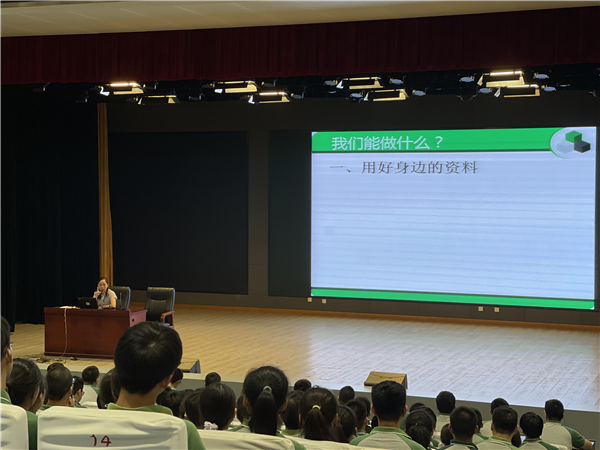 我们能做什么？

一、用好身边的资料

14